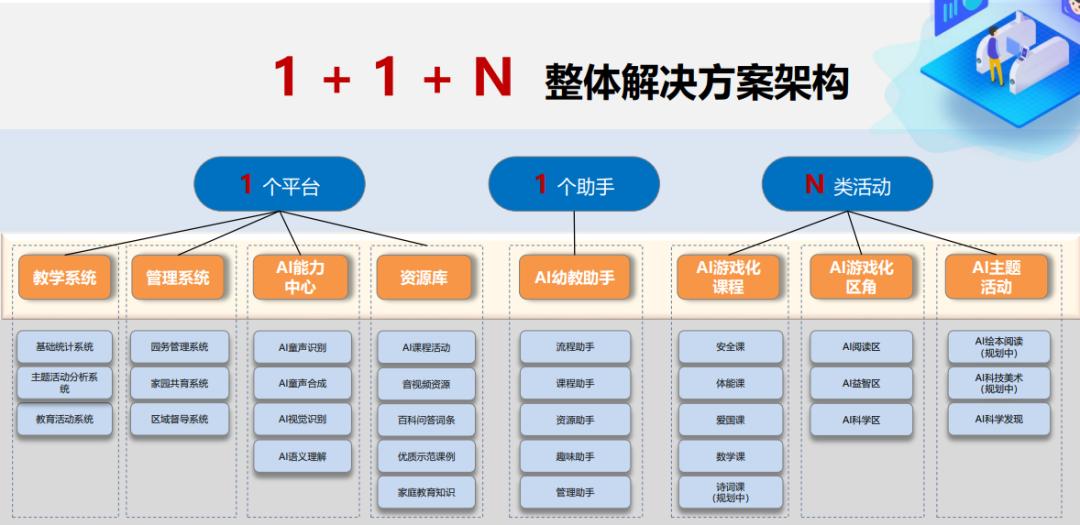 1 + 1 + N 整体解决方案架构

1 个平台

1 个助手

N 类活动

教学系统

基础统计系统

主题活动分析系统

教育活动系统

管理系统

园务管理系统

家园共育系统

区域督导系统

AI能力中心

AI童声识别

AI童声合成

AI视觉识别

AI语义理解

资源库

AI课程活动

音视频资源

百科问答词条

优质示范课例

家庭教育知识

AI幼教助手

流程助手

课程助手

资源助手

趣味助手

管理助手

AI游戏化课程

安全课

体能课

爱国课

数学课

诗词课（规划中）

AI游戏化区角

AI阅读区

AI益智区

AI科学区

AI主题活动

AI绘本阅读（规划中）

AI科技美术（规划中）

AI科学发现